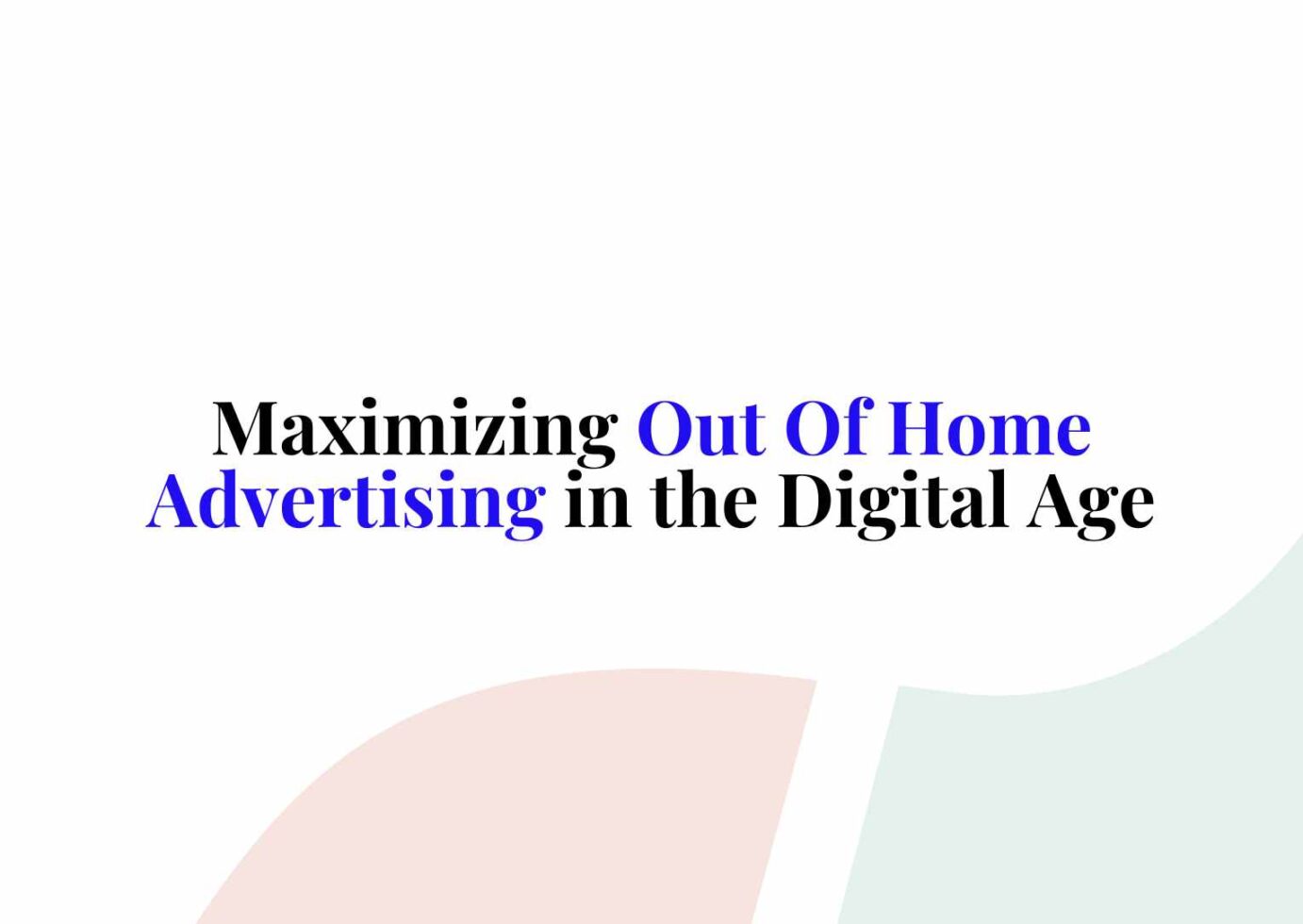 Maximizing Out Of Home Advertising in the Digital Age